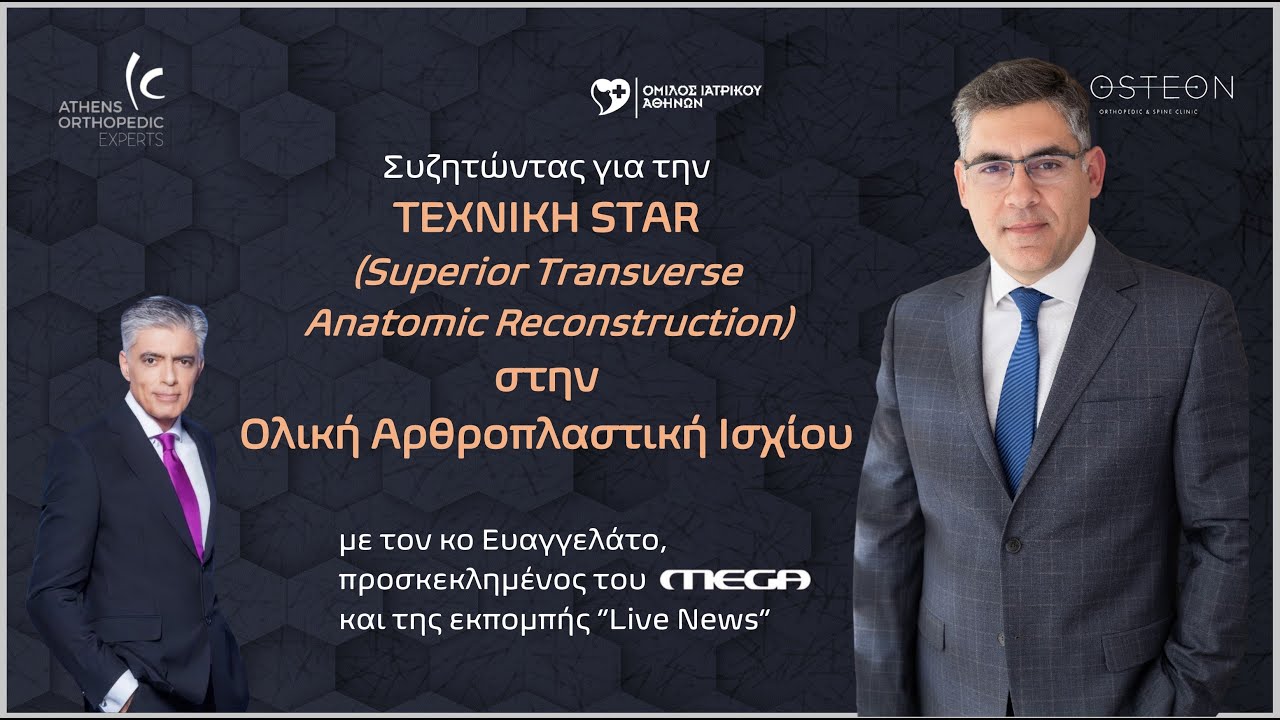 ATHENS ORTHOPEDIC EXPERTS

ΟΜΙΛΟΣ ΙΑΤΡΙΚΟΥ ΑΘΗΝΩΝ

OSTEON
ORTHOPEDIC & SPINE CLINIC

Συζητώντας για την
ΤΕΧΝΙΚΗ STAR
(Superior Transverse Anatomic Reconstruction)
στην
Ολική Αρθροπλαστική Ισχίου

με τον κο Ευαγγελάτο, προσκεκλημένος του MEGA και της εκπομπής "Live News"